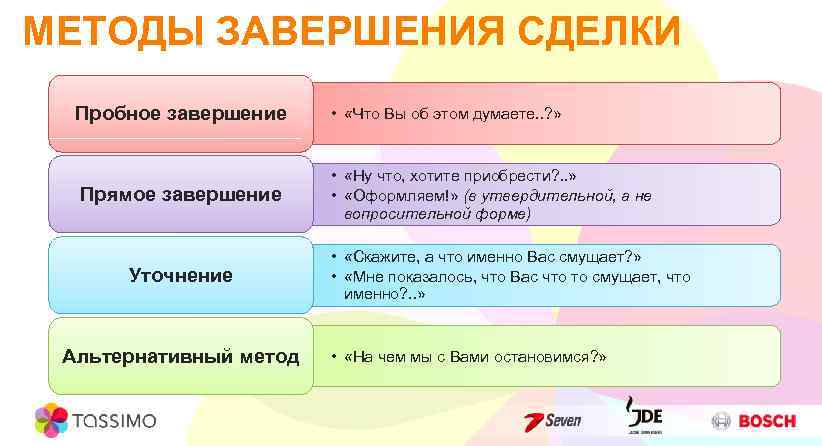 МЕТОДЫ ЗАВЕРШЕНИЯ СДЕЛКИ

Пробное завершение

• «Что Вы об этом думаете..?»

Прямое завершение

• «Ну что, хотите приобрести?..»
• «Оформляем!» (в утвердительной, а не вопросительной форме)

Уточнение

• «Скажите, а что именно Вас смущает?»
• «Мне показалось, что Вас что то смущает, что именно?..»

Альтернативный метод

• «На чем мы с Вами остановимся?»

TASSIMO

Seven

JDE

BOSCH